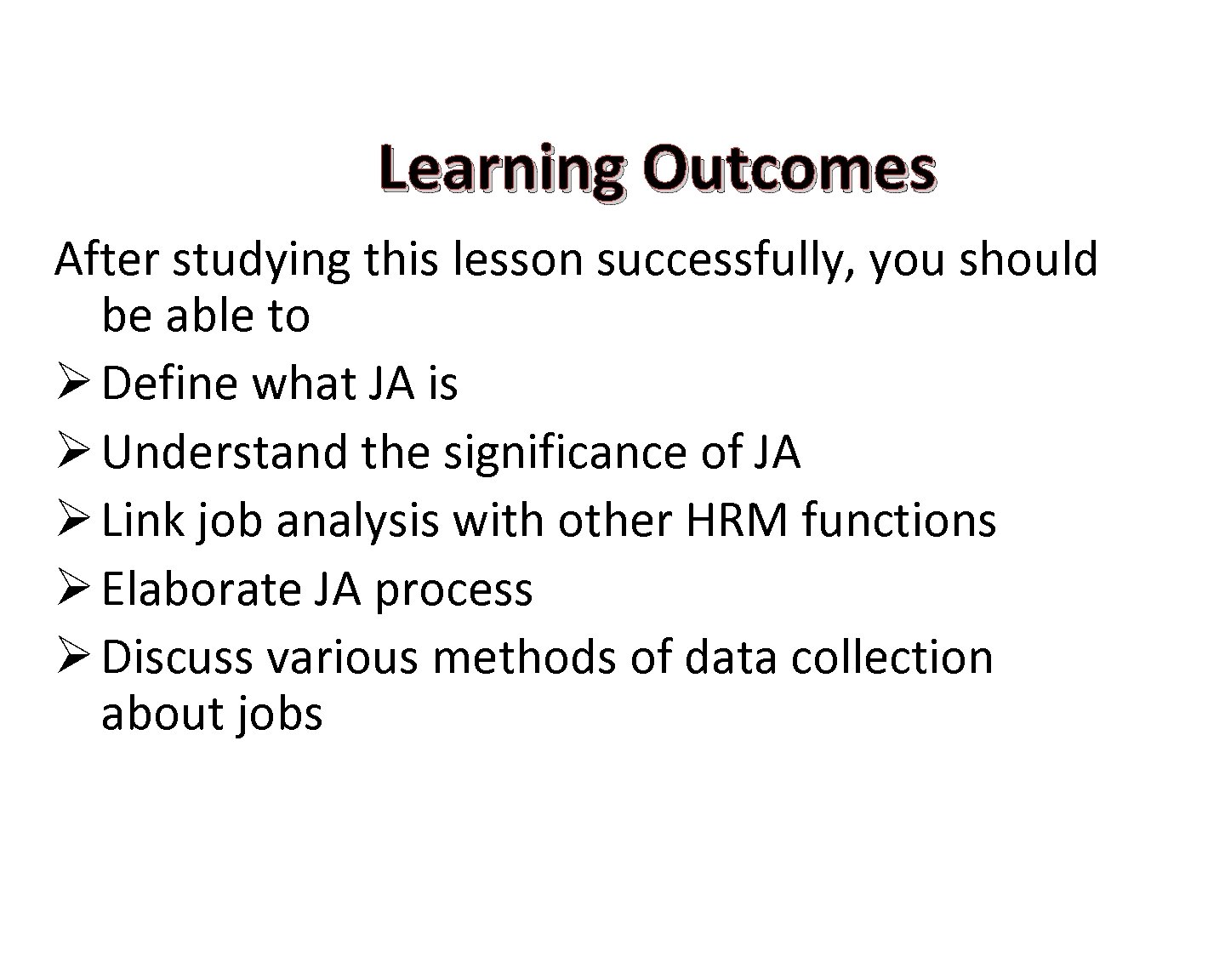 Learning Outcomes

After studying this lesson successfully, you should be able to

➢ Define what JA is
➢ Understand the significance of JA
➢ Link job analysis with other HRM functions
➢ Elaborate JA process
➢ Discuss various methods of data collection about jobs